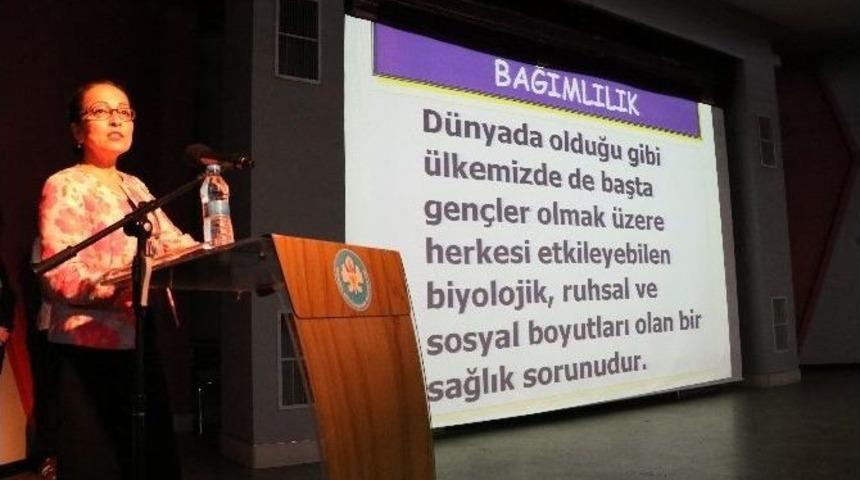 BAĞIMLILIK

Dünyada olduğu gibi ülkemizde de başta gençler olmak üzere herkesi etkileyebilen biyolojik, ruhsal ve sosyal boyutları olan bir sağlık sorunudur.